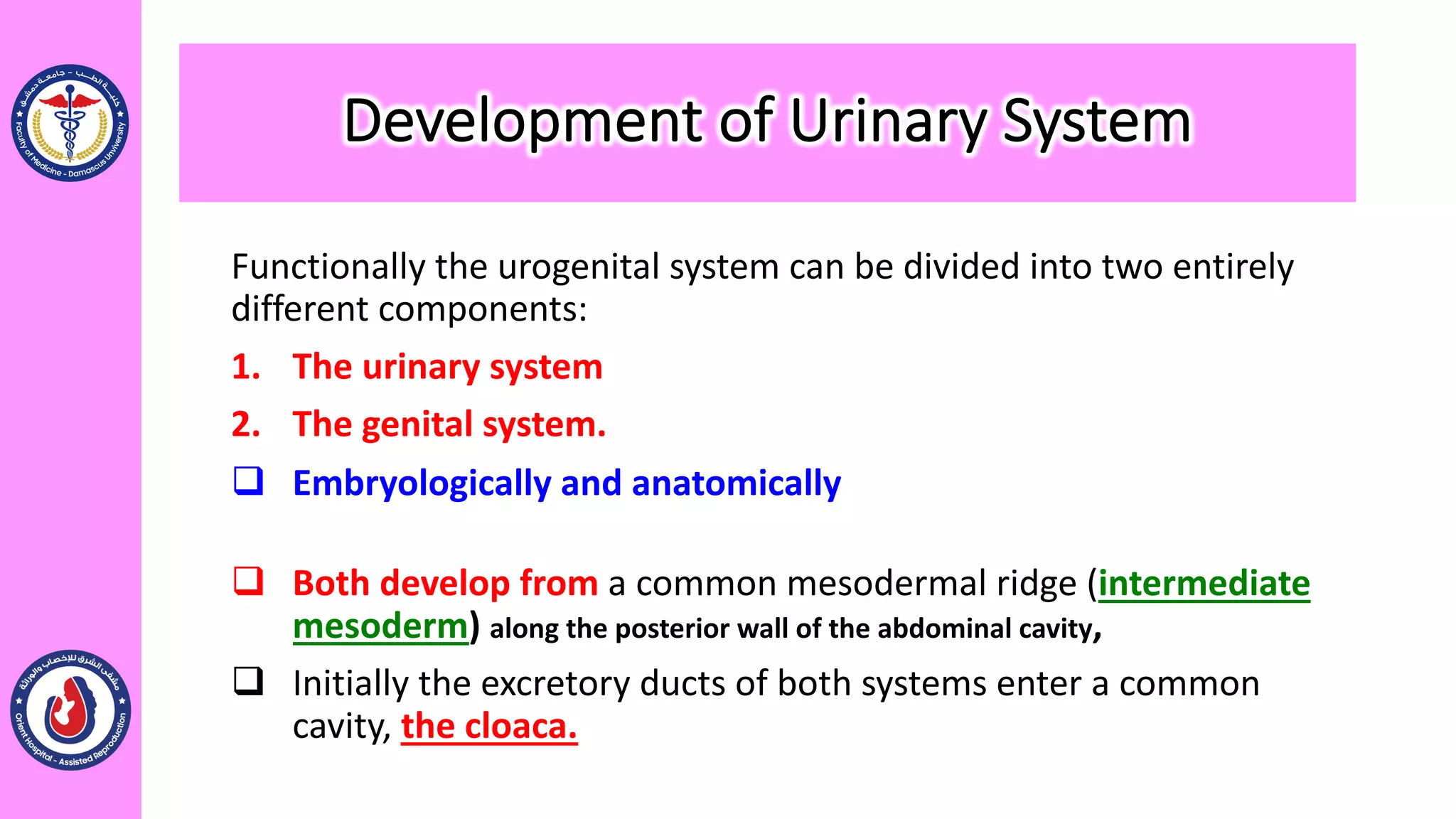 كلية الطب - جامعة دمشق
Faculty of Medicine - Damascus University

Development of Urinary System

Functionally the urogenital system can be divided into two entirely different components:

1. The urinary system

2. The genital system.

❑ Embryologically and anatomically

❑ Both develop from a common mesodermal ridge (intermediate mesoderm) along the posterior wall of the abdominal cavity,

❑ Initially the excretory ducts of both systems enter a common cavity, the cloaca.

مشفى الشرق للإخصاب والوراثة
Orient Hospital - Assisted Reproduction